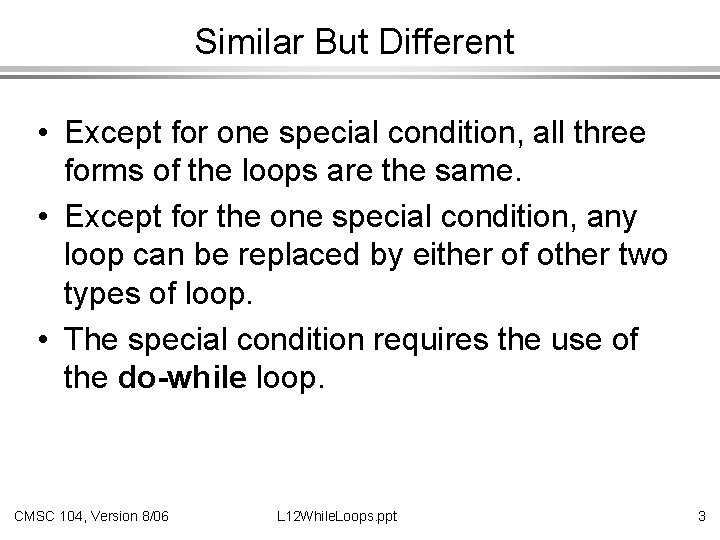 Similar But Different

• Except for one special condition, all three forms of the loops are the same.

• Except for the one special condition, any loop can be replaced by either of other two types of loop.

• The special condition requires the use of the do-while loop.

CMSC 104, Version 8/06

L12WhileLoops.ppt

3